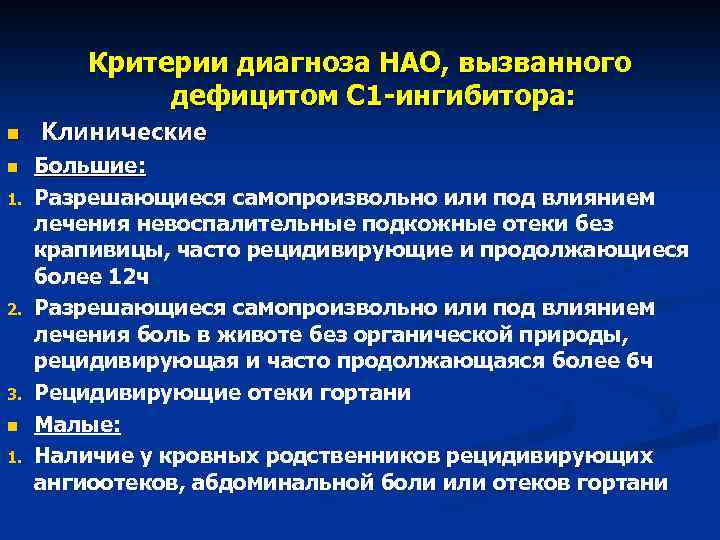 Критерии диагноза НАО, вызванного дефицитом С1-ингибитора:

Клинические

Большие:

1. Разрешающиеся самопроизвольно или под влиянием лечения невоспалительные подкожные отеки без крапивицы, часто рецидивирующие и продолжающиеся более 12ч

2. Разрешающиеся самопроизвольно или под влиянием лечения боль в животе без органической природы, рецидивирующая и часто продолжающаяся более 6ч

3. Рецидивирующие отеки гортани

Малые:

1. Наличие у кровных родственников рецидивирующих ангиоотеков, абдоминальной боли или отеков гортани